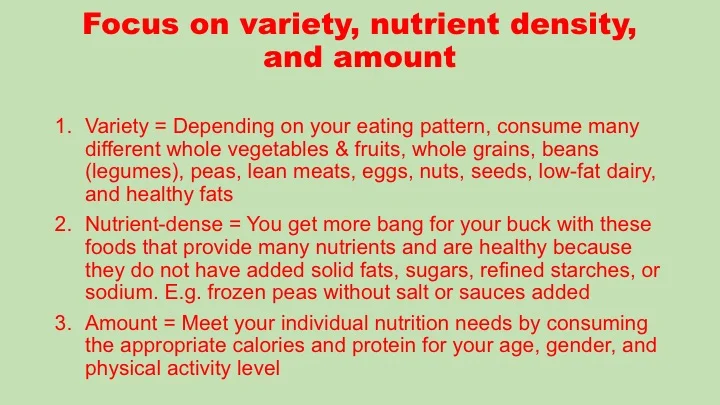 Focus on variety, nutrient density, and amount

1. Variety = Depending on your eating pattern, consume many different whole vegetables & fruits, whole grains, beans (legumes), peas, lean meats, eggs, nuts, seeds, low-fat dairy, and healthy fats

2. Nutrient-dense = You get more bang for your buck with these foods that provide many nutrients and are healthy because they do not have added solid fats, sugars, refined starches, or sodium. E.g. frozen peas without salt or sauces added

3. Amount = Meet your individual nutrition needs by consuming the appropriate calories and protein for your age, gender, and physical activity level